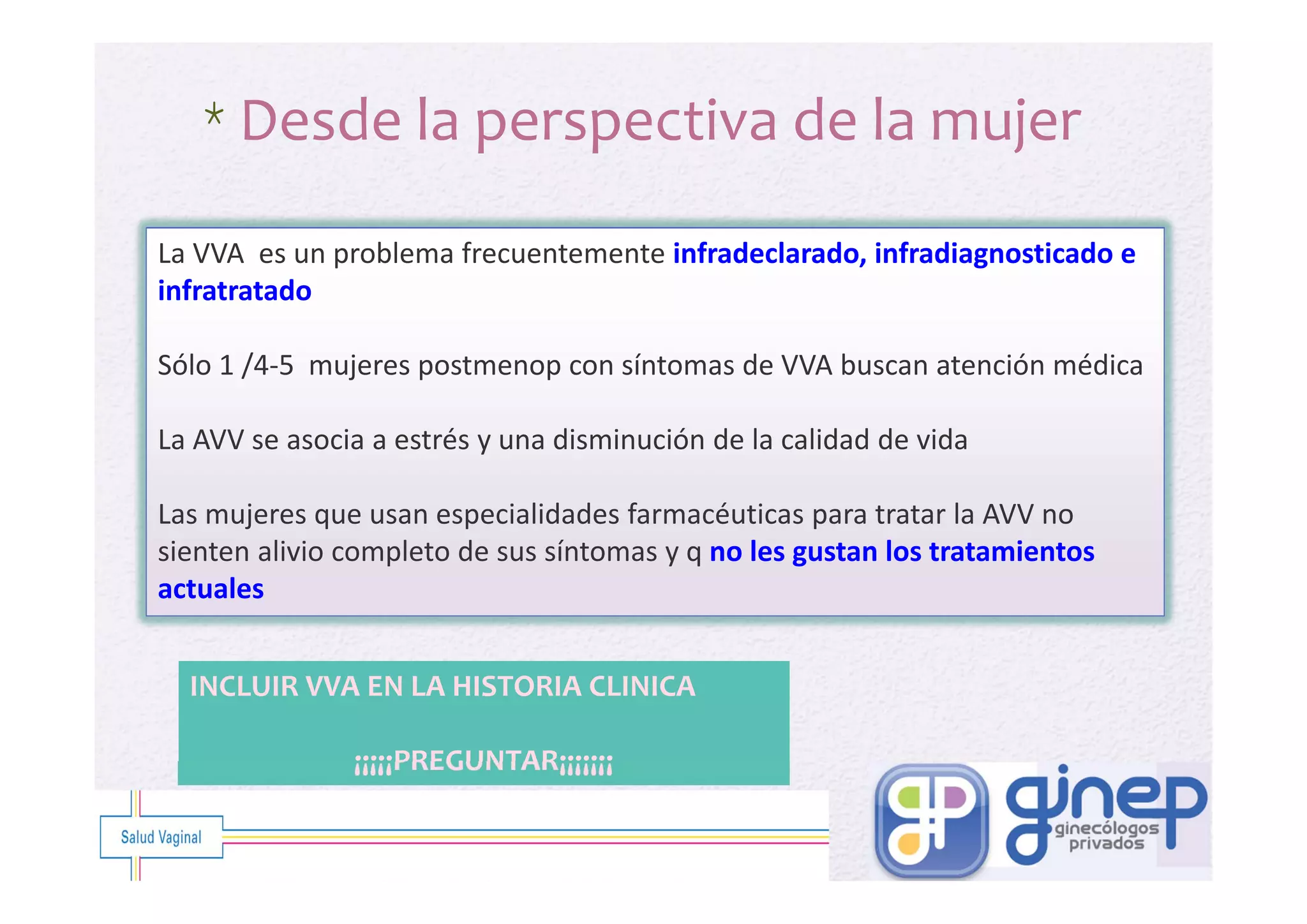 * Desde la perspectiva de la mujer

La VVA es un problema frecuentemente infradeclarado, infradiagnosticado e infratratado

Sólo 1 /4-5 mujeres postmenop con síntomas de VVA buscan atención médica

La AVV se asocia a estrés y una disminución de la calidad de vida

Las mujeres que usan especialidades farmacéuticas para tratar la AVV no sienten alivio completo de sus síntomas y q no les gustan los tratamientos actuales

INCLUIR VVA EN LA HISTORIA CLINICA

¡¡¡¡¡PREGUNTAR¡¡¡¡¡¡¡

Salud Vaginal

ginep ginecólogos privados